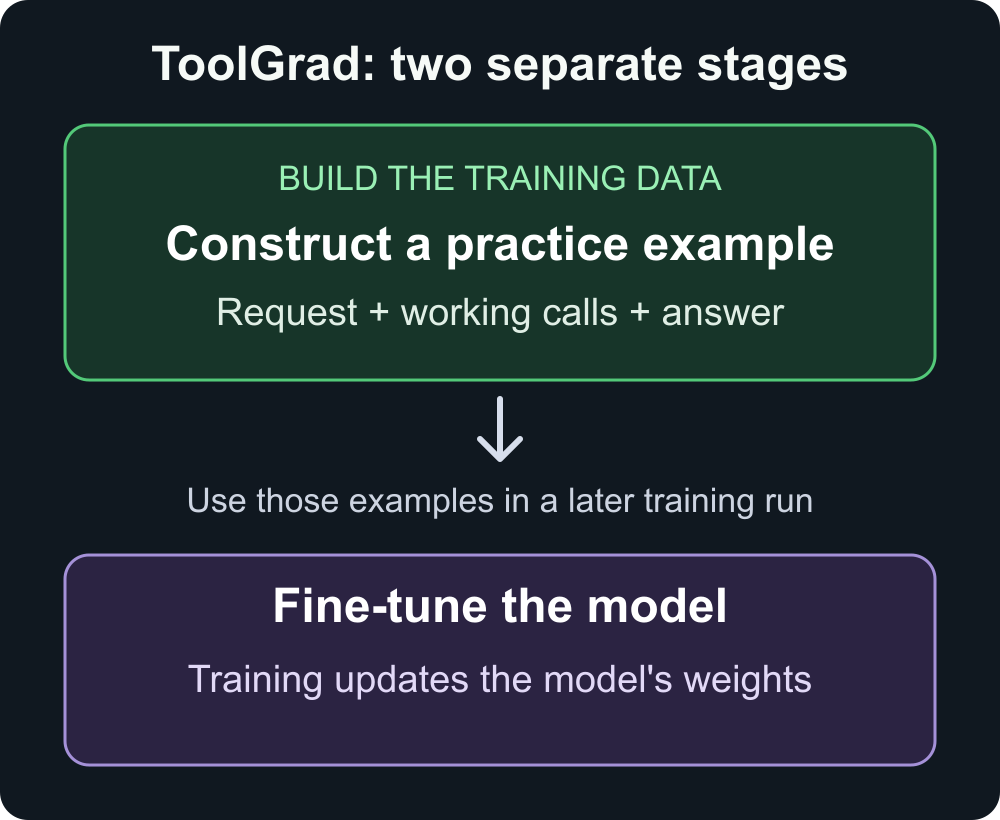 ToolGrad: two separate stages

BUILD THE TRAINING DATA

Construct a practice example

Request + working calls + answer

Use those examples in a later training run

Fine-tune the model

Training updates the model's weights